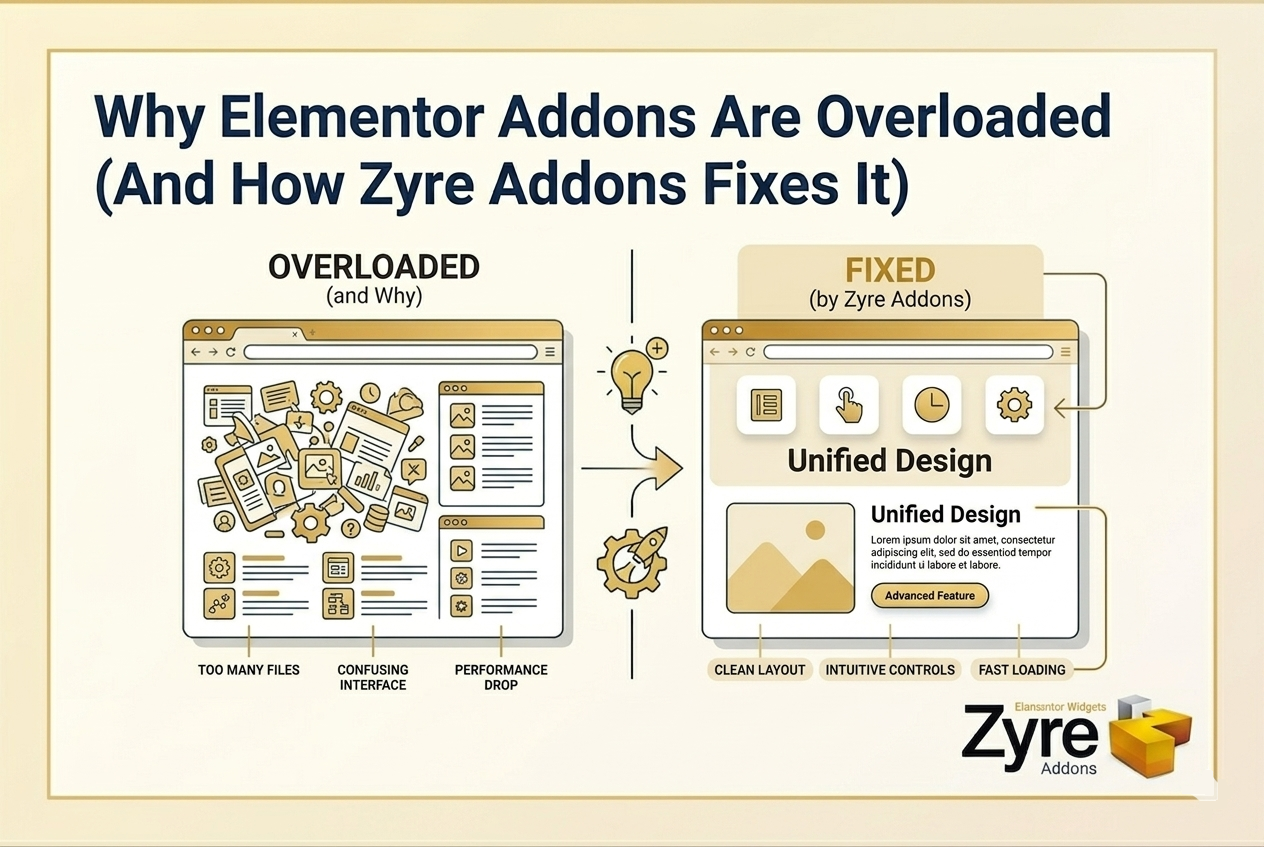 Why Elementor Addons Are Overloaded (And How Zyre Addons Fixes It)

OVERLOADED
(and Why)

TOO MANY FILES

CONFUSING INTERFACE

PERFORMANCE DROP

FIXED
(by Zyre Addons)

Unified Design

Unified Design
Lorem ipsum dolor sit amet, consectetur adipiscing elit, sed do essentiod tempor incididunt u labore et labore.

Advanced Feature

CLEAN LAYOUT

INTUITIVE CONTROLS

FAST LOADING

Elansntor Widgets
Zyre
Addons